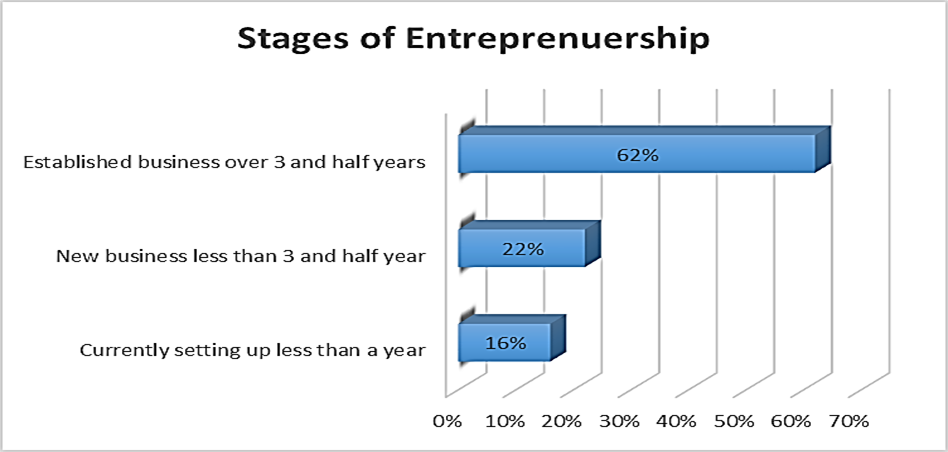 Stages of Entreprenuership

Established business over 3 and half years

62%

New business less than 3 and half year

22%

Currently setting up less than a year

16%

0% 10% 20% 30% 40% 50% 60% 70%